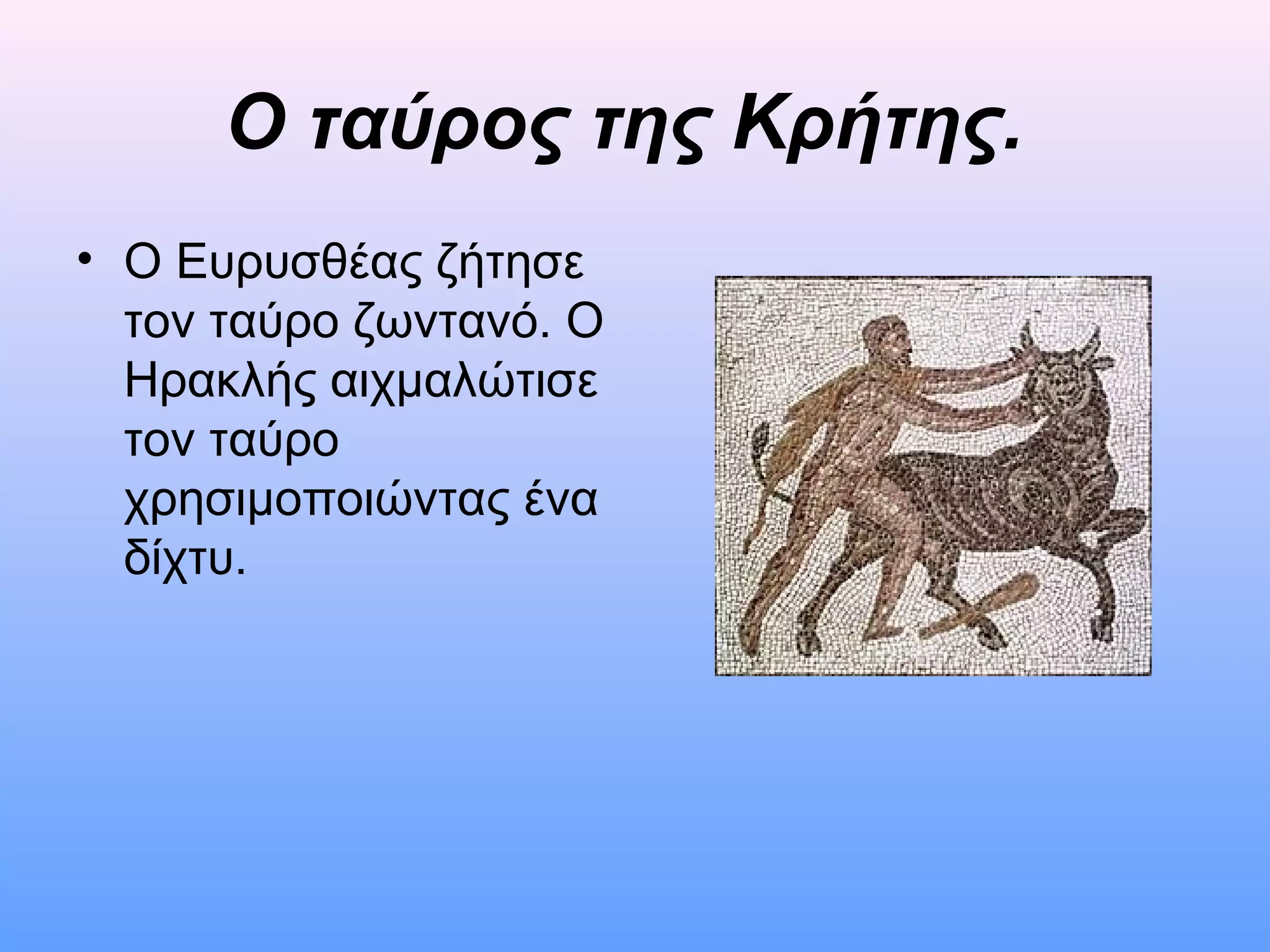 Ο ταύρος της Κρήτης.

• Ο Ευρυσθέας ζήτησε τον ταύρο ζωντανό. Ο Ηρακλής αιχμαλώτισε τον ταύρο χρησιμοποιώντας ένα δίχτυ.